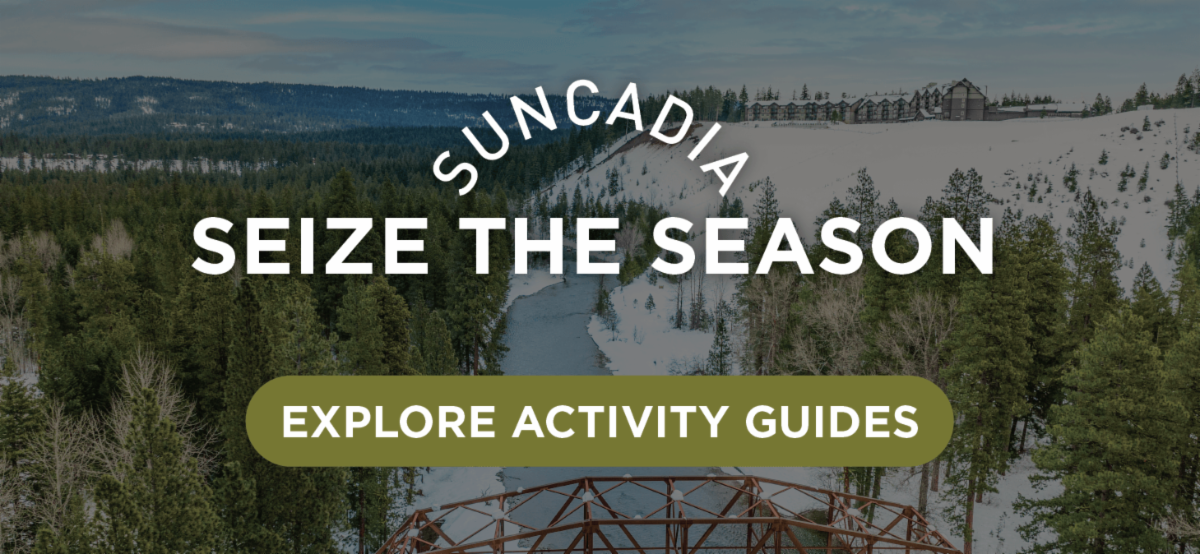 SUNCADIA
SEIZE THE SEASON

EXPLORE ACTIVITY GUIDES